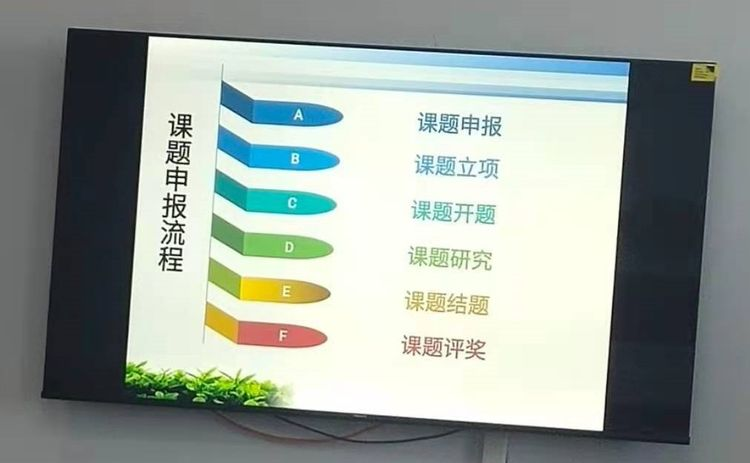 课题申报流程

A 课题申报

B 课题立项

C 课题开题

D 课题研究

E 课题结题

F 课题评奖